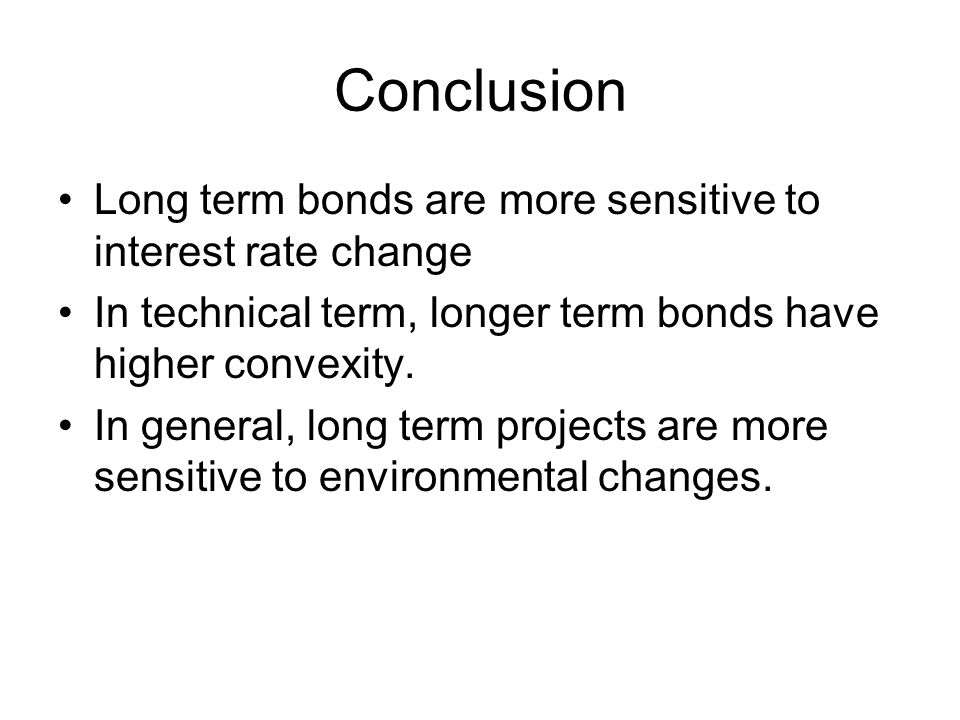 Conclusion

• Long term bonds are more sensitive to interest rate change
• In technical term, longer term bonds have higher convexity.
• In general, long term projects are more sensitive to environmental changes.